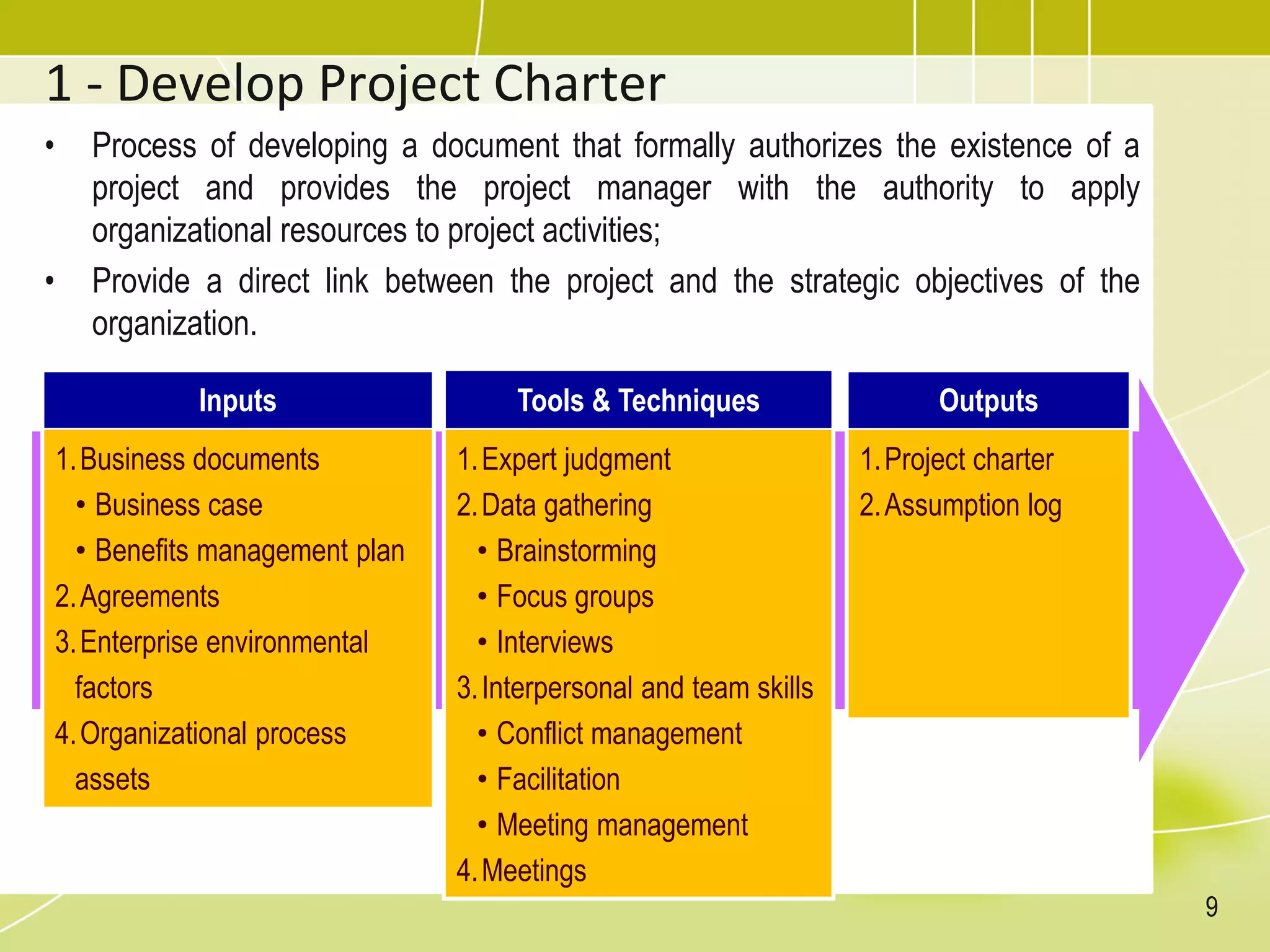 1 - Develop Project Charter

• Process of developing a document that formally authorizes the existence of a project and provides the project manager with the authority to apply organizational resources to project activities;

• Provide a direct link between the project and the strategic objectives of the organization.

Inputs

1. Business documents
• Business case
• Benefits management plan
2. Agreements
3. Enterprise environmental factors
4. Organizational process assets

Tools & Techniques

1. Expert judgment
2. Data gathering
• Brainstorming
• Focus groups
• Interviews
3. Interpersonal and team skills
• Conflict management
• Facilitation
• Meeting management
4. Meetings

Outputs

1. Project charter
2. Assumption log

9